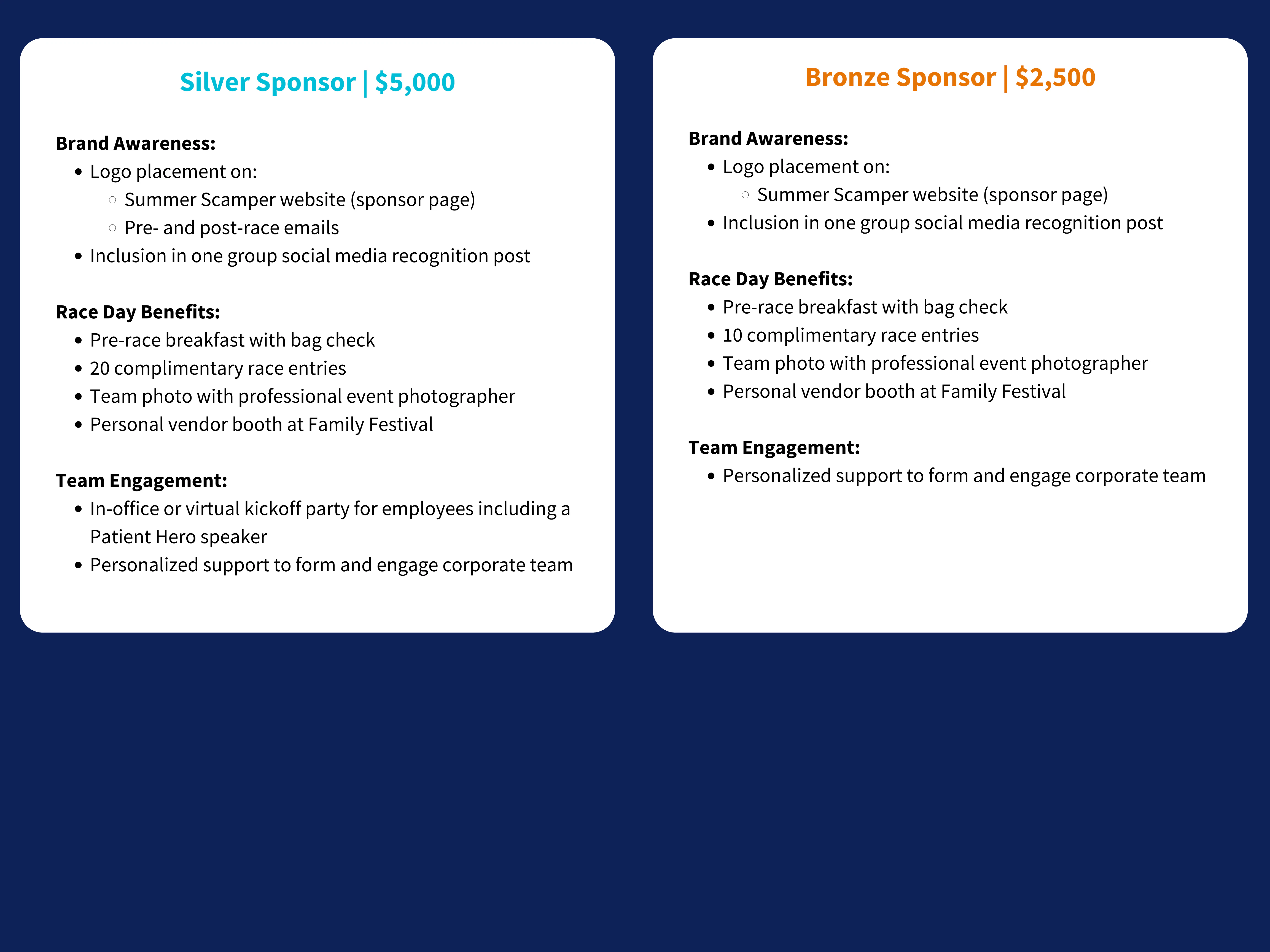 Silver Sponsor | $5,000

Brand Awareness:
- Logo placement on:
  - Summer Scamper website (sponsor page)
  - Pre- and post-race emails
- Inclusion in one group social media recognition post

Race Day Benefits:
- Pre-race breakfast with bag check
- 20 complimentary race entries
- Team photo with professional event photographer
- Personal vendor booth at Family Festival

Team Engagement:
- In-office or virtual kickoff party for employees including a Patient Hero speaker
- Personalized support to form and engage corporate team

Bronze Sponsor | $2,500

Brand Awareness:
- Logo placement on:
  - Summer Scamper website (sponsor page)
- Inclusion in one group social media recognition post

Race Day Benefits:
- Pre-race breakfast with bag check
- 10 complimentary race entries
- Team photo with professional event photographer
- Personal vendor booth at Family Festival

Team Engagement:
- Personalized support to form and engage corporate team